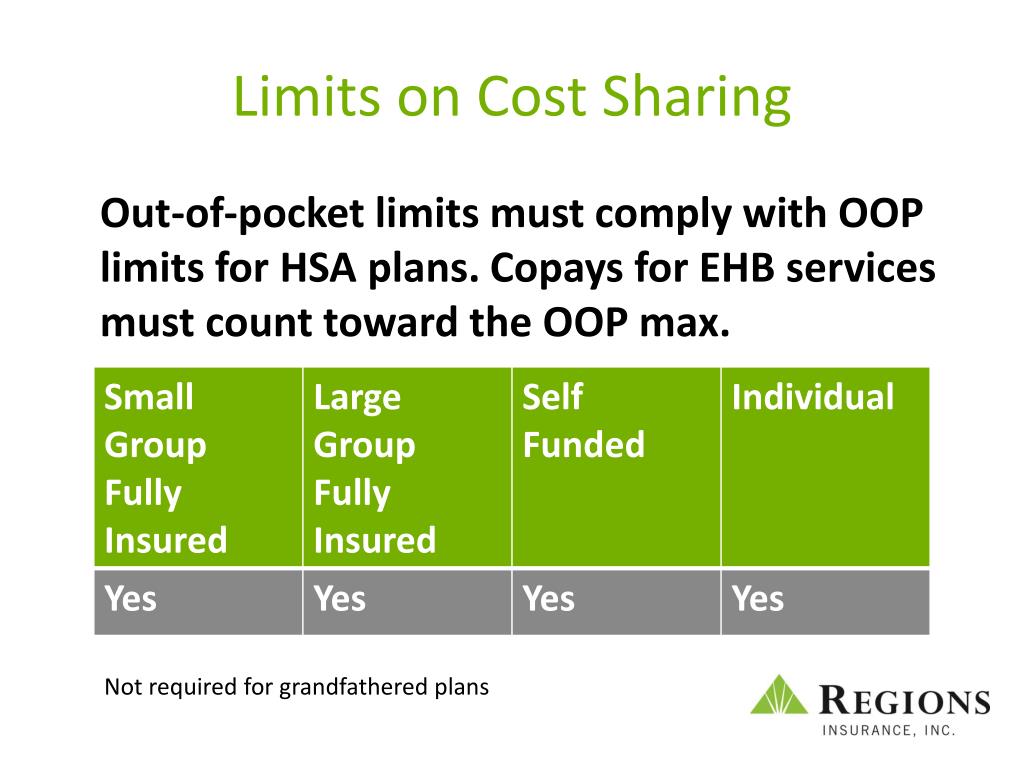 Limits on Cost Sharing

Out-of-pocket limits must comply with OOP limits for HSA plans. Copays for EHB services must count toward the OOP max.

| Small Group Fully Insured | Large Group Fully Insured | Self Funded | Individual |
|---|---|---|---|
| Yes | Yes | Yes | Yes |

Not required for grandfathered plans

REGIONS
INSURANCE, INC.